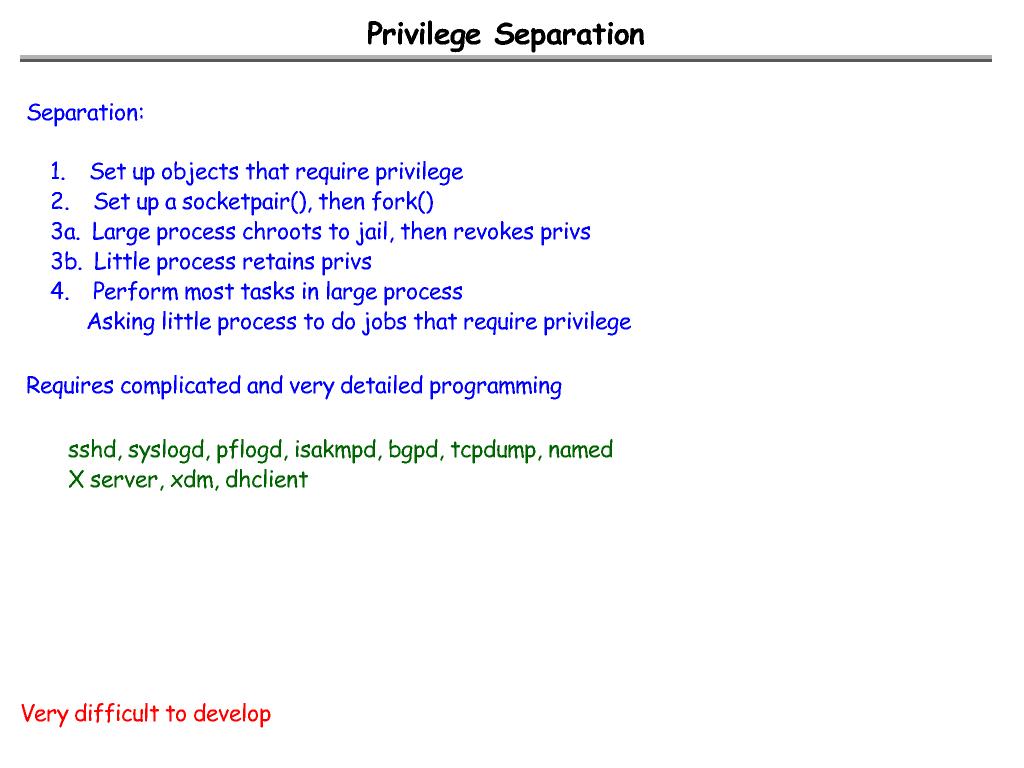 Privilege Separation

Separation:

1. Set up objects that require privilege
2. Set up a socketpair(), then fork()
3a. Large process chroots to jail, then revokes privs
3b. Little process retains privs
4. Perform most tasks in large process
Asking little process to do jobs that require privilege

Requires complicated and very detailed programming

sshd, syslogd, pflogd, isakmpd, bgpd, tcpdump, named
X server, xdm, dhclient

Very difficult to develop